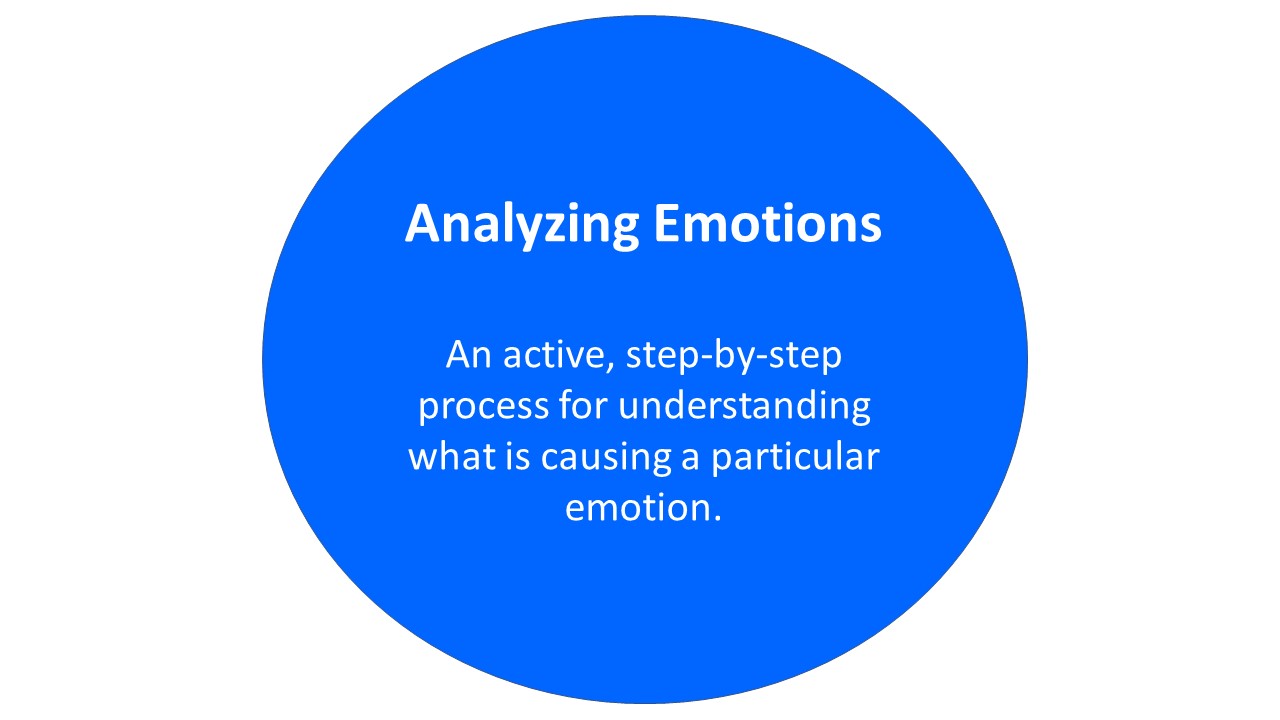 Analyzing Emotions

An active, step-by-step process for understanding what is causing a particular emotion.